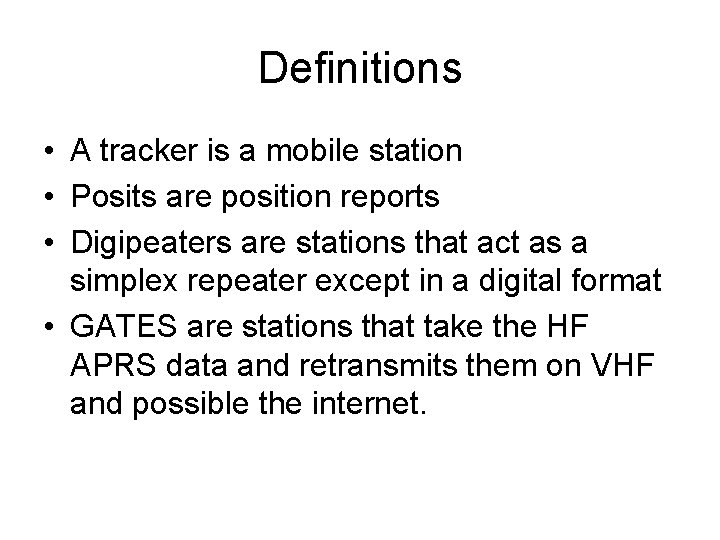 Definitions

• A tracker is a mobile station
• Posits are position reports
• Digipeaters are stations that act as a simplex repeater except in a digital format
• GATES are stations that take the HF APRS data and retransmits them on VHF and possible the internet.